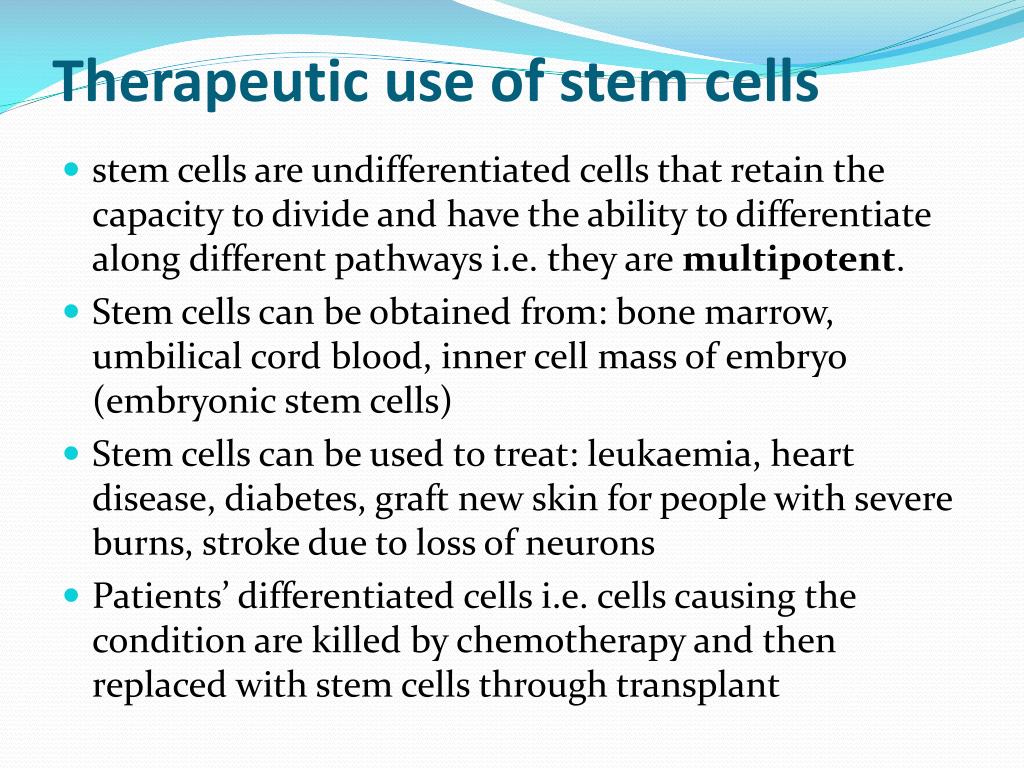 Therapeutic use of stem cells

- stem cells are undifferentiated cells that retain the capacity to divide and have the ability to differentiate along different pathways i.e. they are **multipotent**.
- Stem cells can be obtained from: bone marrow, umbilical cord blood, inner cell mass of embryo (embryonic stem cells)
- Stem cells can be used to treat: leukaemia, heart disease, diabetes, graft new skin for people with severe burns, stroke due to loss of neurons
- Patients’ differentiated cells i.e. cells causing the condition are killed by chemotherapy and then replaced with stem cells through transplant